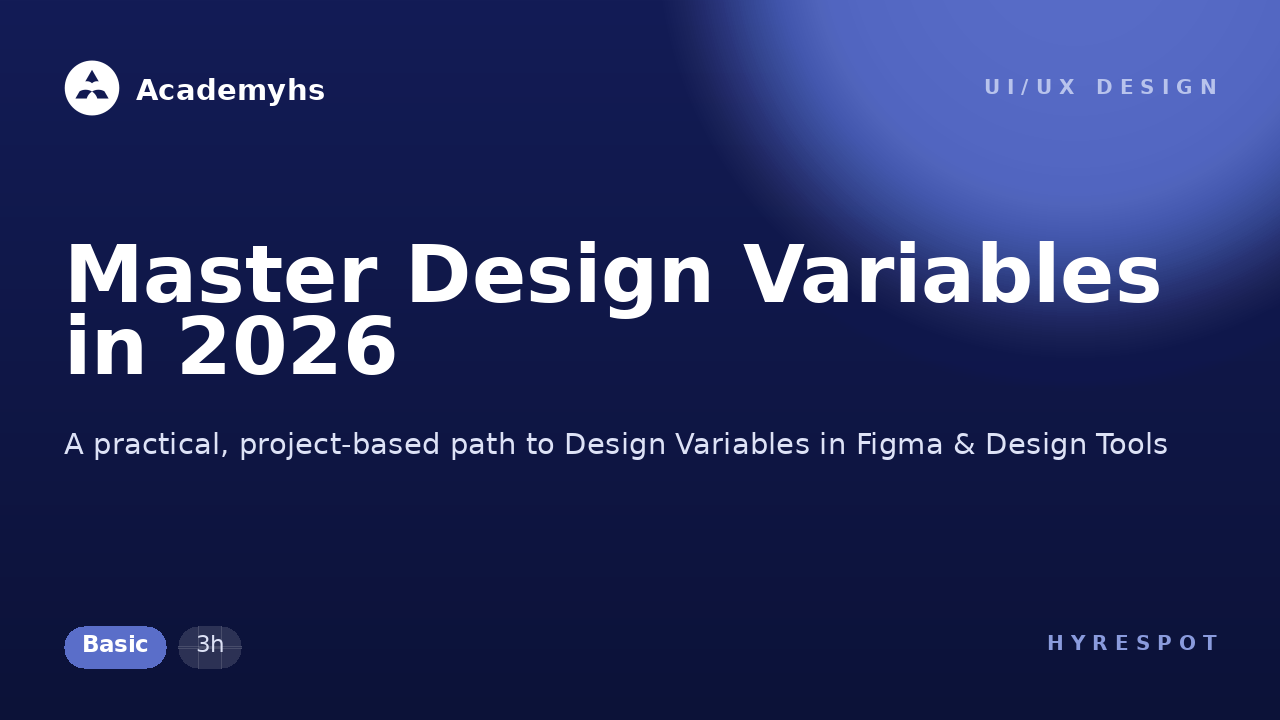 Academyhs

UI/UX DESIGN

Master Design Variables in 2026

A practical, project-based path to Design Variables in Figma & Design Tools

Basic

3h

HYRESPOT